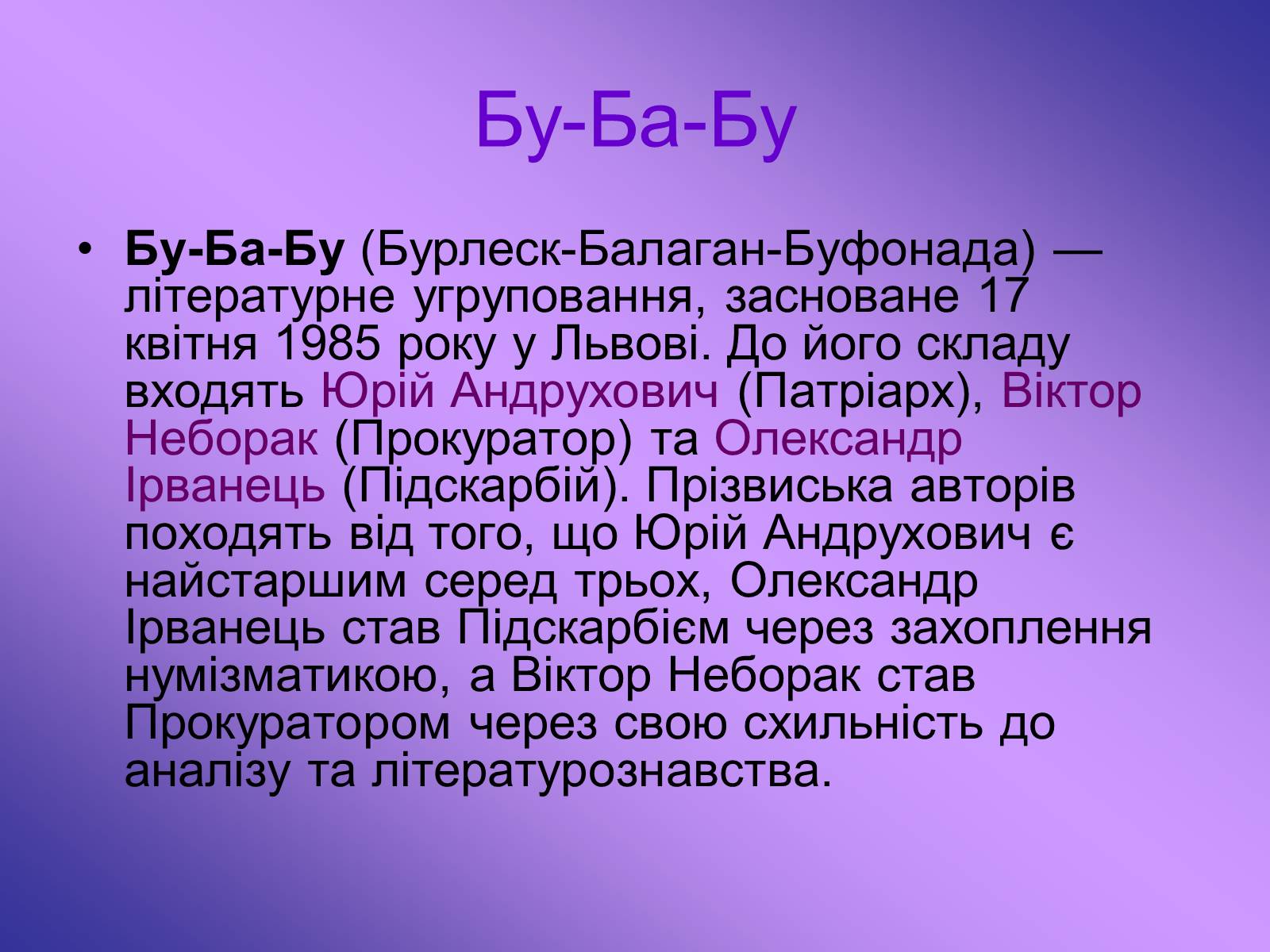 Бу-Ба-Бу

• Бу-Ба-Бу (Бурлеск-Балаган-Буфонада) — літературне угруповання, засноване 17 квітня 1985 року у Львові. До його складу входять Юрій Андрухович (Патріарх), Віктор Неборак (Прокуратор) та Олександр Ірванець (Підскарбій). Прізвиська авторів походять від того, що Юрій Андрухович є найстаршим серед трьох, Олександр Ірванець став Підскарбієм через захоплення нумізматикою, а Віктор Неборак став Прокуратором через свою схильність до аналізу та літературознавства.